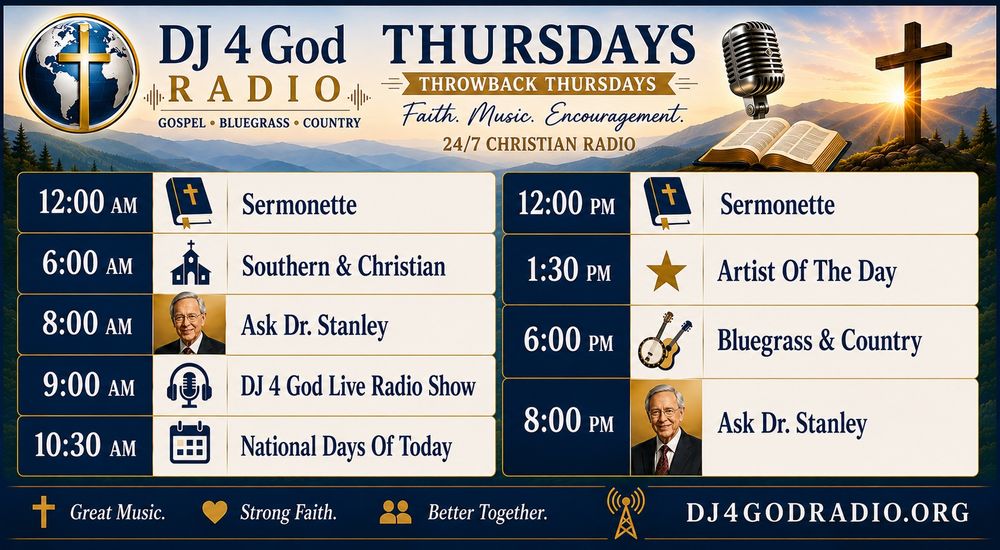 DJ 4 God
RADIO
GOSPEL • BLUEGRASS • COUNTRY

THURSDAYS
THROWBACK THURSDAYS
Faith. Music. Encouragement.
24/7 CHRISTIAN RADIO

| | |
|---|---|
| 12:00 AM | Sermonette |
| 6:00 AM | Southern & Christian |
| 8:00 AM | Ask Dr. Stanley |
| 9:00 AM | DJ 4 God Live Radio Show |
| 10:30 AM | National Days Of Today |

| | |
|---|---|
| 12:00 PM | Sermonette |
| 1:30 PM | Artist Of The Day |
| 6:00 PM | Bluegrass & Country |
| 8:00 PM | Ask Dr. Stanley |

Great Music. Strong Faith. Better Together.

DJ4GODRADIO.ORG